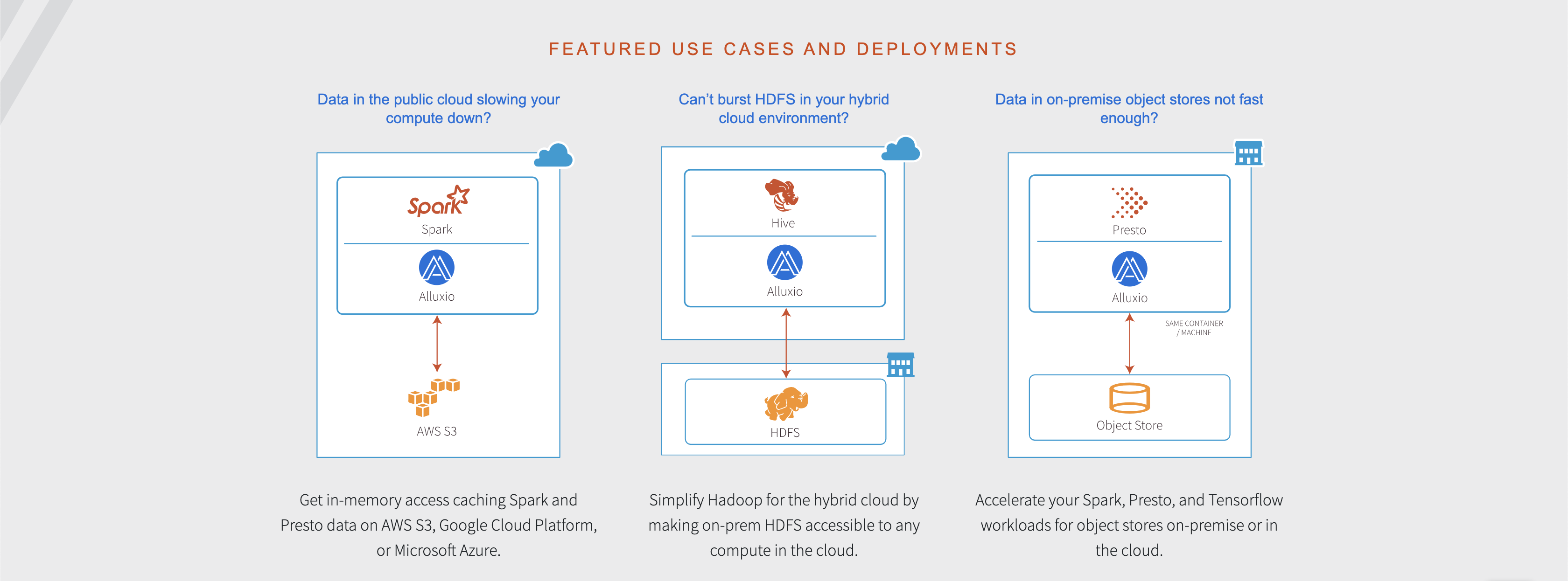 FEATURED USE CASES AND DEPLOYMENTS

Data in the public cloud slowing your compute down?

Spark

Spark

Alluxio

AWS S3

Get in-memory access caching Spark and Presto data on AWS S3, Google Cloud Platform, or Microsoft Azure.

Can't burst HDFS in your hybrid cloud environment?

Hive

Alluxio

HDFS

Simplify Hadoop for the hybrid cloud by making on-prem HDFS accessible to any compute in the cloud.

Data in on-premise object stores not fast enough?

Presto

Alluxio

SAME CONTAINER / MACHINE

Object Store

Accelerate your Spark, Presto, and Tensorflow workloads for object stores on-premise or in the cloud.